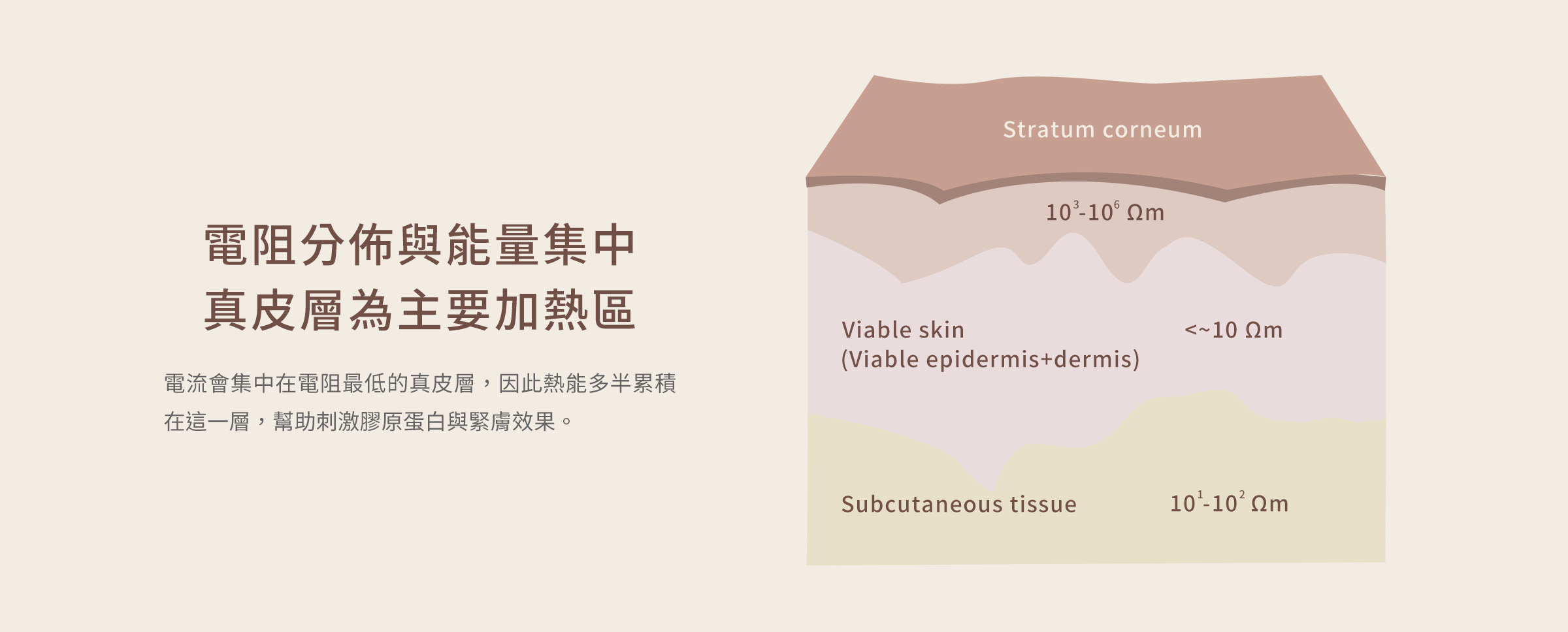 電阻分佈與能量集中
真皮層為主要加熱區

電流會集中在電阻最低的真皮層，因此熱能多半累積在這一層，幫助刺激膠原蛋白與緊膚效果。

Stratum corneum

$10^3$-$10^6$ Ωm

Viable skin
(Viable epidermis+dermis)

<~10 Ωm

Subcutaneous tissue

$10^1$-$10^2$ Ωm